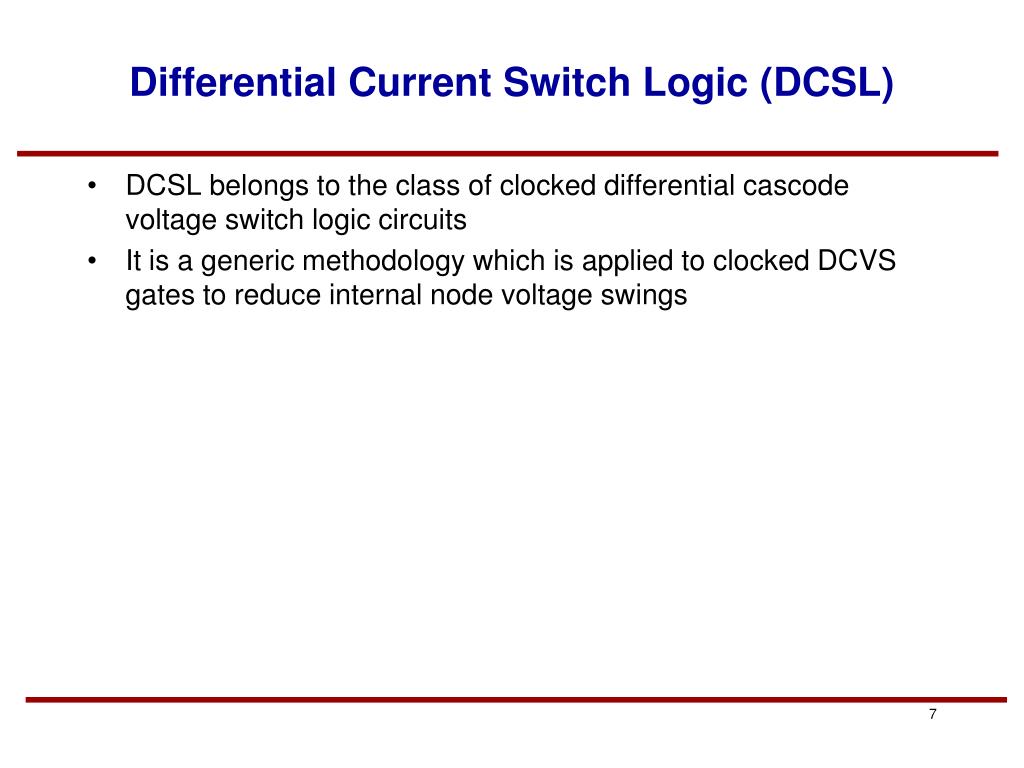 Differential Current Switch Logic (DCSL)

• DCSL belongs to the class of clocked differential cascode voltage switch logic circuits
• It is a generic methodology which is applied to clocked DCVS gates to reduce internal node voltage swings

7